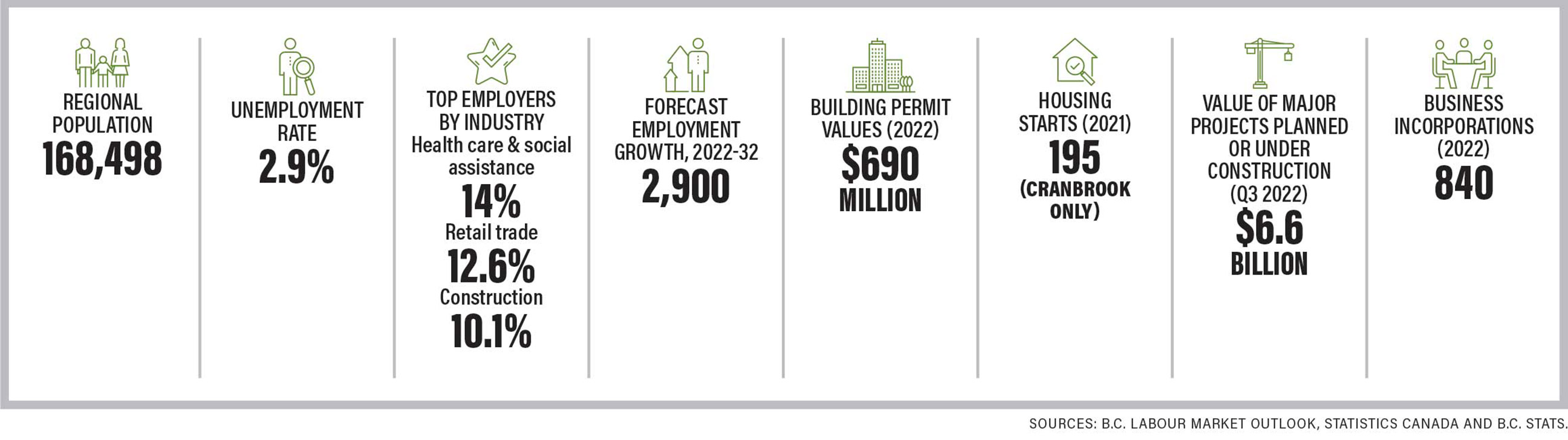 REGIONAL POPULATION
168,498

UNEMPLOYMENT RATE
2.9%

TOP EMPLOYERS BY INDUSTRY
Health care & social assistance
14%
Retail trade
12.6%
Construction
10.1%

FORECAST EMPLOYMENT GROWTH, 2022-32
2,900

BUILDING PERMIT VALUES (2022)
$690 MILLION

HOUSING STARTS (2021)
195
(CRANBROOK ONLY)

VALUE OF MAJOR PROJECTS PLANNED OR UNDER CONSTRUCTION (Q3 2022)
$6.6 BILLION

BUSINESS INCORPORATIONS (2022)
840

SOURCES: B.C. LABOUR MARKET OUTLOOK, STATISTICS CANADA AND B.C. STATS.